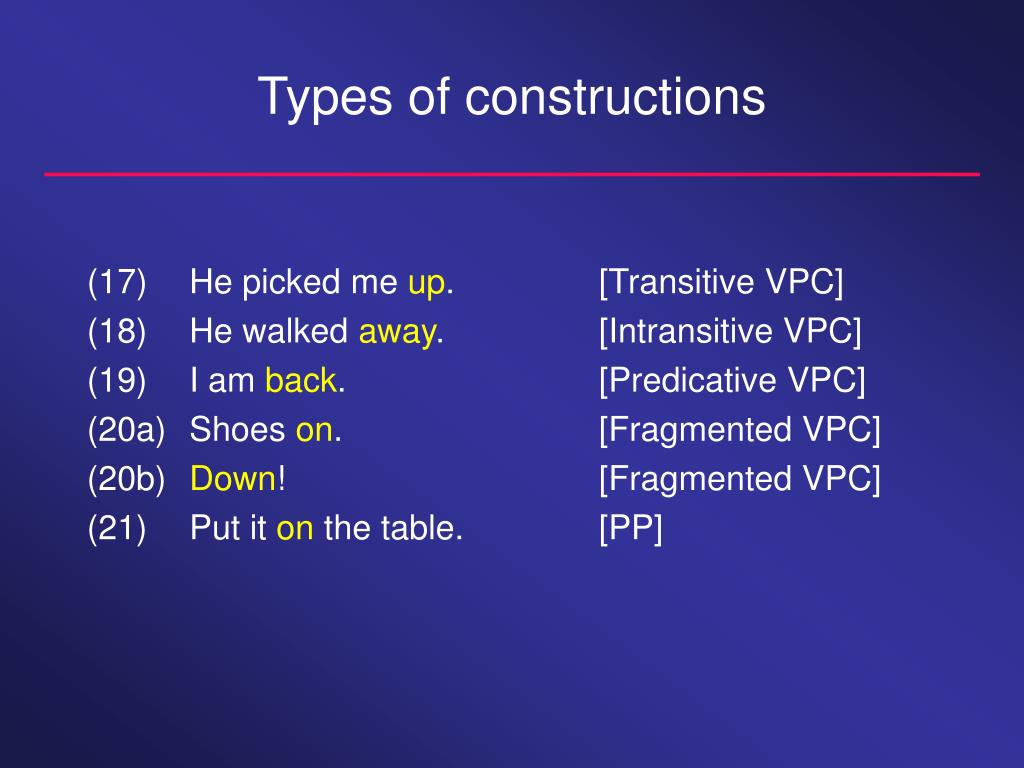 Types of constructions

(17) He picked me up. [Transitive VPC]
(18) He walked away. [Intransitive VPC]
(19) I am back. [Predicative VPC]
(20a) Shoes on. [Fragmented VPC]
(20b) Down! [Fragmented VPC]
(21) Put it on the table. [PP]